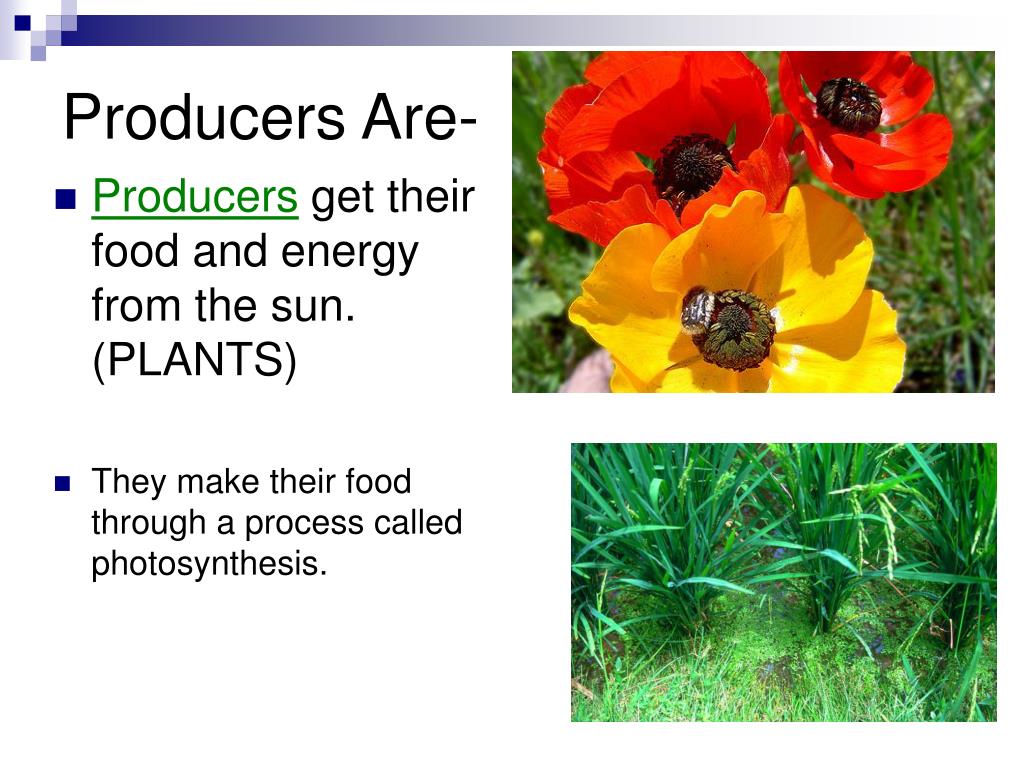 Producers Are-

Producers get their food and energy from the sun. (PLANTS)

They make their food through a process called photosynthesis.